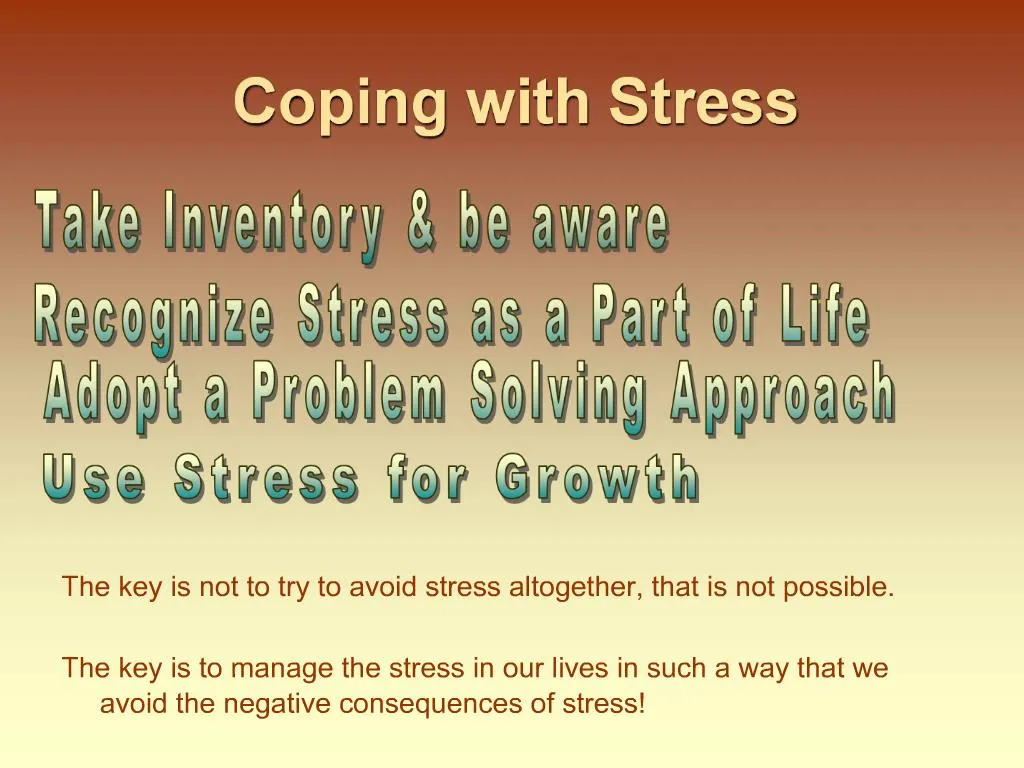 Coping with Stress

Take Inventory & be aware

Recognize Stress as a Part of Life

Adopt a Problem Solving Approach

Use Stress for Growth

The key is not to try to avoid stress altogether, that is not possible.

The key is to manage the stress in our lives in such a way that we avoid the negative consequences of stress!